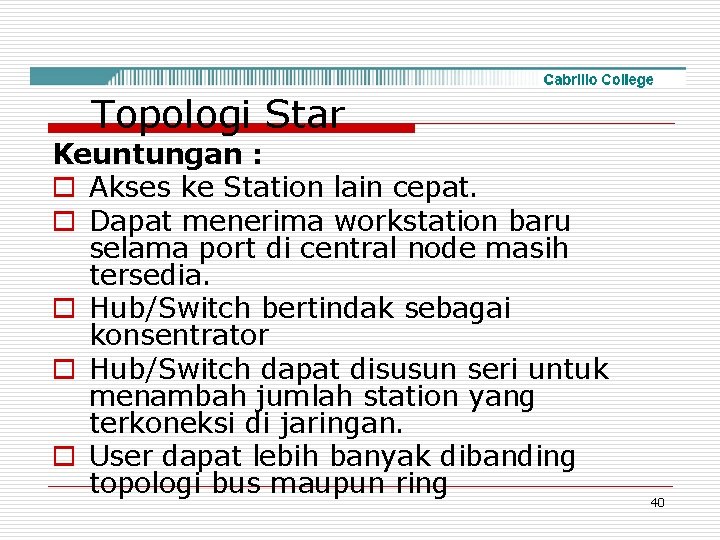 Cabrillo College

Topologi Star

Keuntungan :

Akses ke Station lain cepat.

Dapat menerima workstation baru selama port di central node masih tersedia.

Hub/Switch bertindak sebagai konsentrator

Hub/Switch dapat disusun seri untuk menambah jumlah station yang terkoneksi di jaringan.

User dapat lebih banyak dibanding topologi bus maupun ring

40